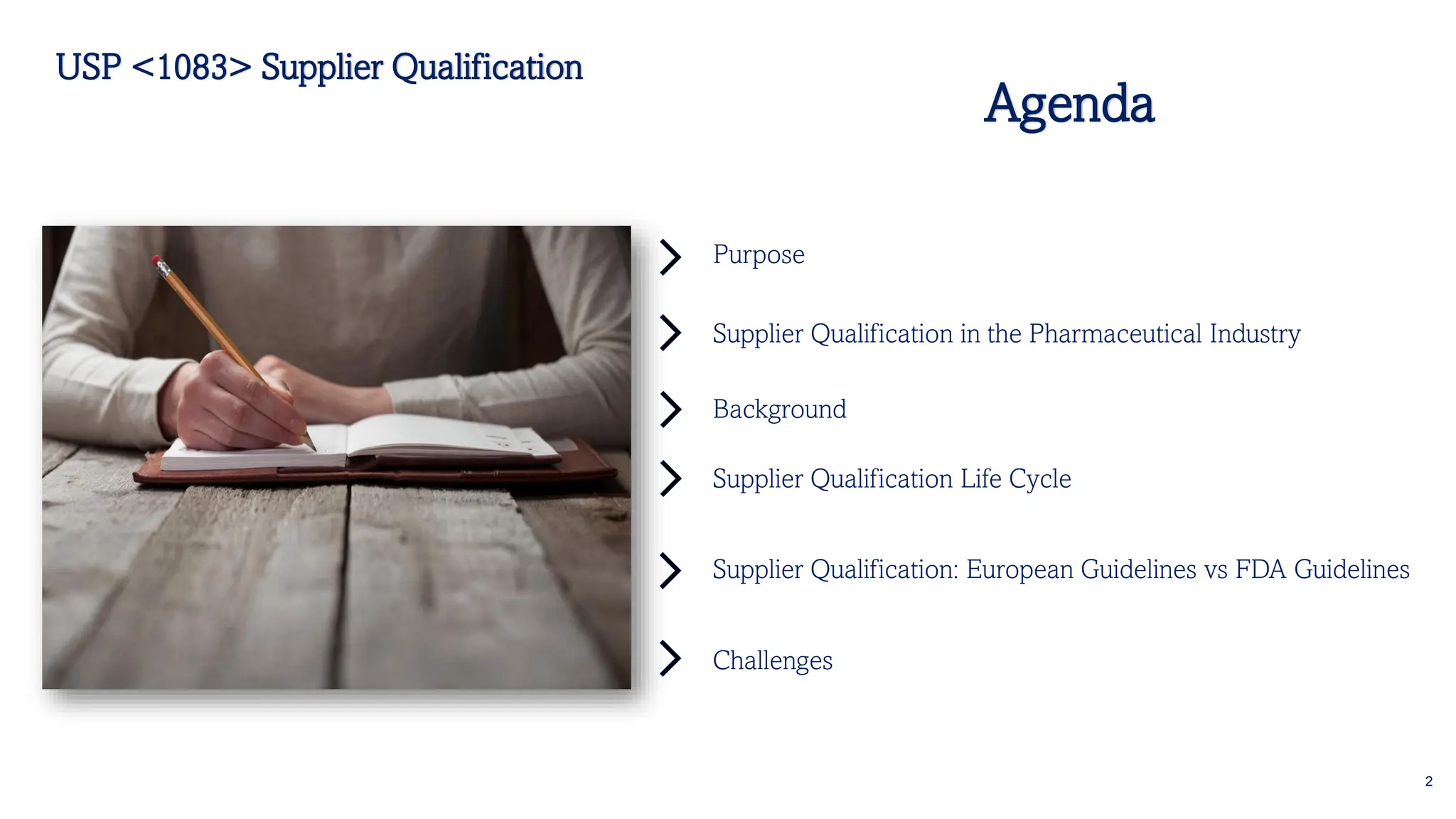 USP <1083> Supplier Qualification

Agenda

Purpose

Supplier Qualification in the Pharmaceutical Industry

Background

Supplier Qualification Life Cycle

Supplier Qualification: European Guidelines vs FDA Guidelines

Challenges

2